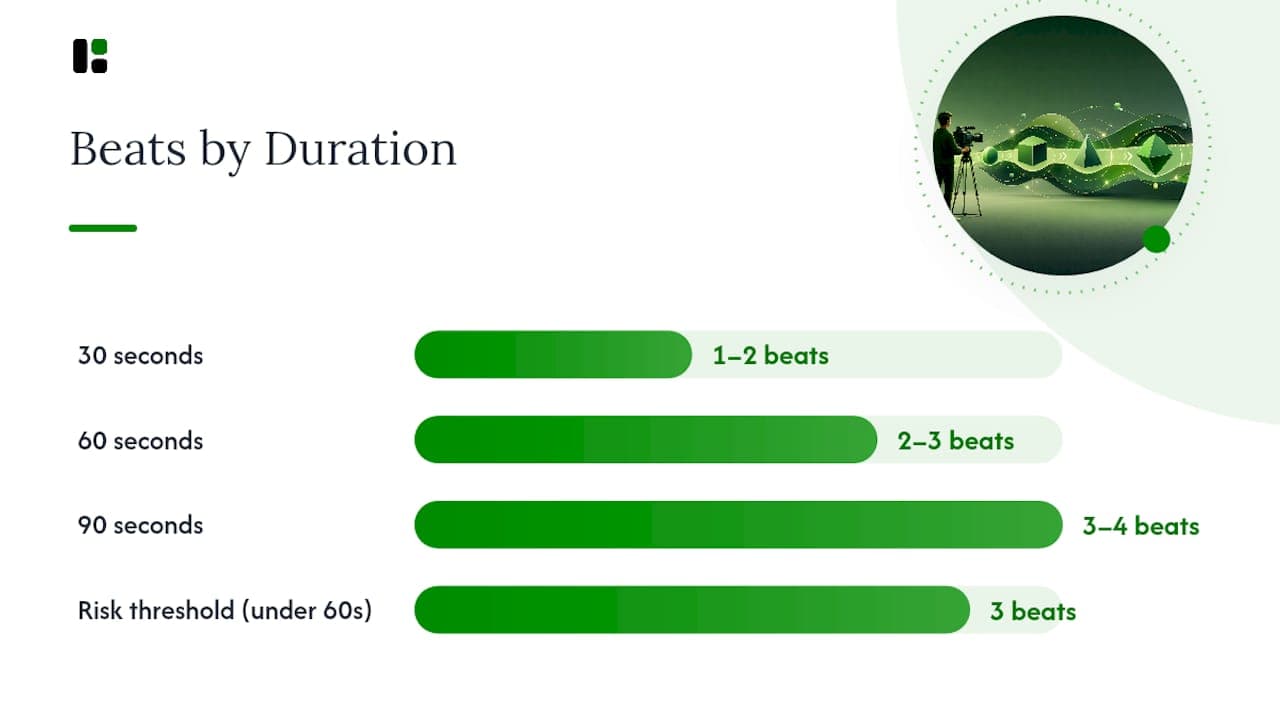 Beats by Duration

30 seconds
1–2 beats

60 seconds
2–3 beats

90 seconds
3–4 beats

Risk threshold (under 60s)
3 beats